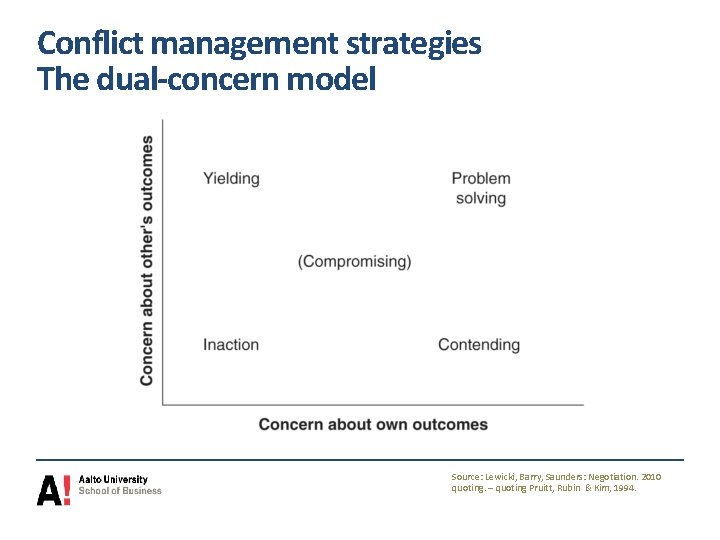 Conflict management strategies
The dual-concern model

Concern about other's outcomes

Yielding

Problem solving

(Compromising)

Inaction

Contending

Concern about own outcomes

A! Aalto University
School of Business

Source: Lewicki, Barry, Saunders: Negotiation. 2010 quoting. – quoting Pruitt, Rubin & Kim, 1994.